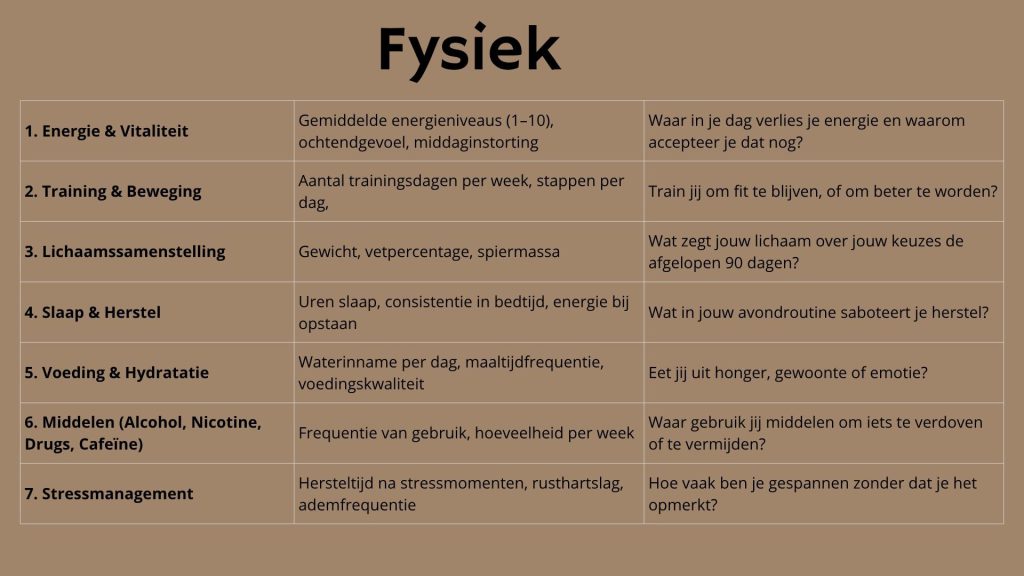 Fysiek

| | | |
|---|---|---|
| 1. Energie & Vitaliteit | Gemiddelde energieniveaus (1–10), ochtendgevoel, middaginstorting | Waar in je dag verlies je energie en waarom accepteer je dat nog? |
| 2. Training & Beweging | Aantal trainingsdagen per week, stappen per dag, | Train jij om fit te blijven, of om beter te worden? |
| 3. Lichaamssamenstelling | Gewicht, vetpercentage, spiermassa | Wat zegt jouw lichaam over jouw keuzes de afgelopen 90 dagen? |
| 4. Slaap & Herstel | Uren slaap, consistentie in bedtijd, energie bij opstaan | Wat in jouw avondroutine saboteert je herstel? |
| 5. Voeding & Hydratatie | Waterinname per dag, maaltijdfrequentie, voedingskwaliteit | Eet jij uit honger, gewoonte of emotie? |
| 6. Middelen (Alcohol, Nicotine, Drugs, Cafeïne) | Frequentie van gebruik, hoeveelheid per week | Waar gebruik jij middelen om iets te verdoven of te vermijden? |
| 7. Stressmanagement | Hersteltijd na stressmomenten, rusthartslag, ademfrequentie | Hoe vaak ben je gespannen zonder dat je het opmerkt? |